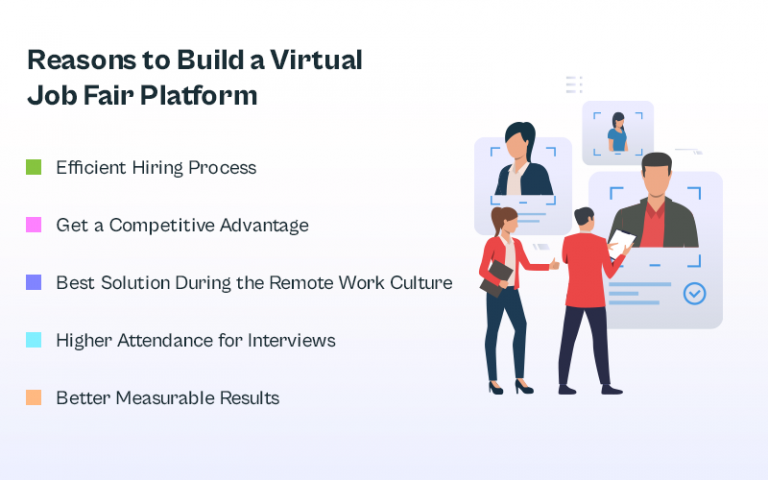 Reasons to Build a Virtual Job Fair Platform

Efficient Hiring Process

Get a Competitive Advantage

Best Solution During the Remote Work Culture

Higher Attendance for Interviews

Better Measurable Results